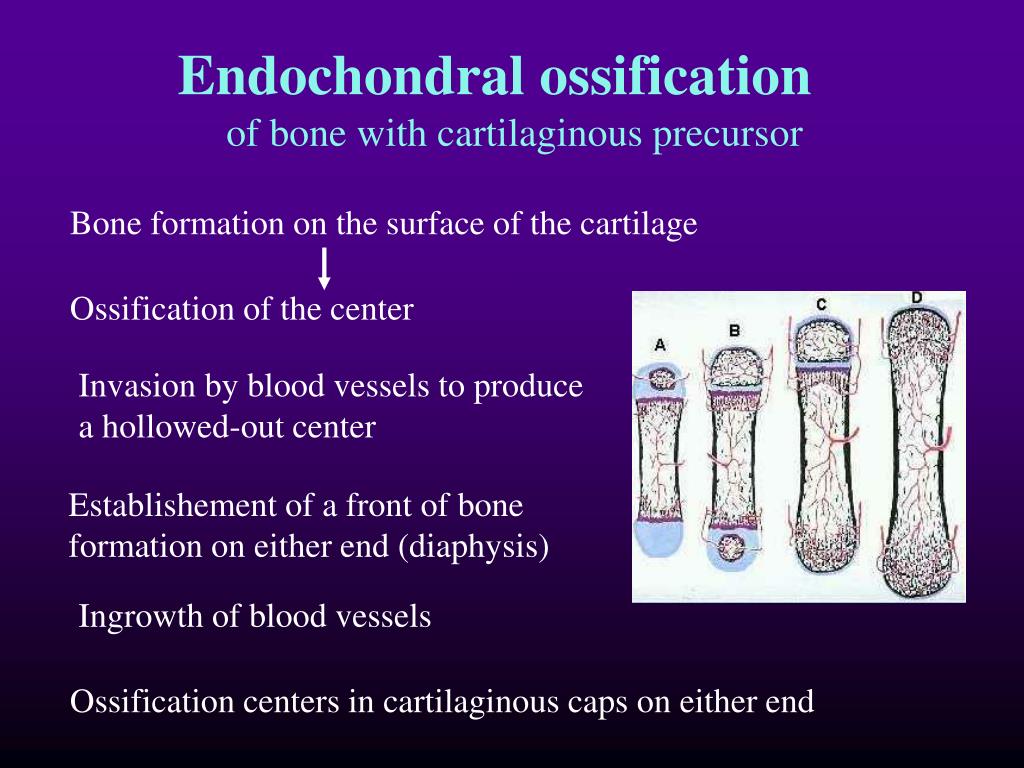 Endochondral ossification
of bone with cartilaginous precursor

Bone formation on the surface of the cartilage

Ossification of the center

Invasion by blood vessels to produce a hollowed-out center

Establishement of a front of bone formation on either end (diaphysis)

Ingrowth of blood vessels

Ossification centers in cartilaginous caps on either end

A

B

C

D